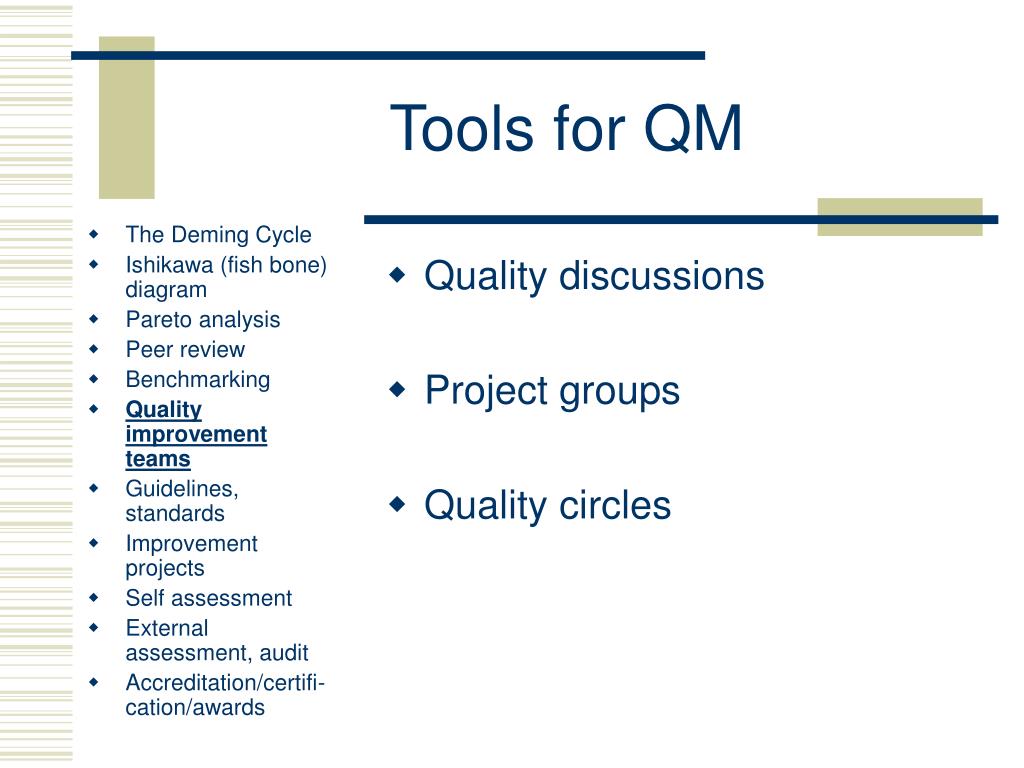 Tools for QM

- The Deming Cycle
- Ishikawa (fish bone) diagram
- Pareto analysis
- Peer review
- Benchmarking
- Quality improvement teams
- Guidelines, standards
- Improvement projects
- Self assessment
- External assessment, audit
- Accreditation/certification/awards

- Quality discussions
- Project groups
- Quality circles